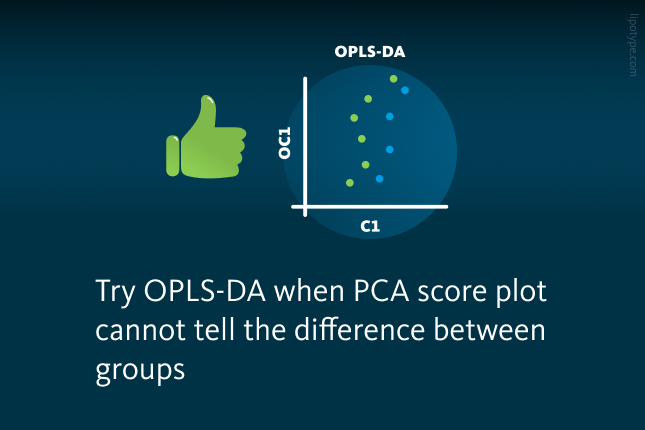 lipotype.com

OPLS-DA

OC1

C1

Try OPLS-DA when PCA score plot cannot tell the difference between groups